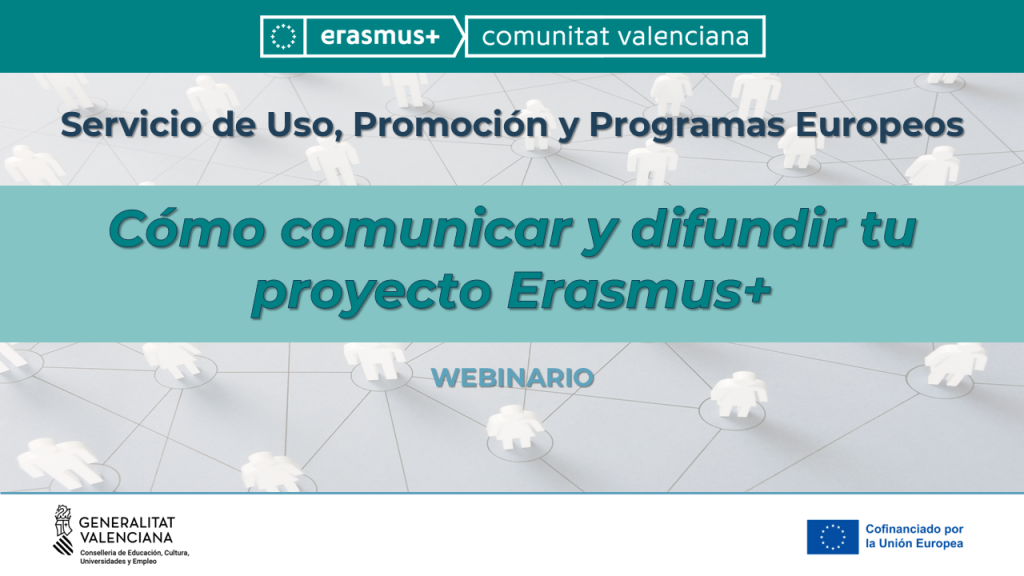 erasmus+ comunitat valenciana

Servicio de Uso, Promoción y Programas Europeos

Cómo comunicar y difundir tu proyecto Erasmus+

WEBINARIO

GENERALITAT VALENCIANA
Conselleria de Educación, Cultura, Universidades y Empleo

Cofinanciado por la Unión Europea